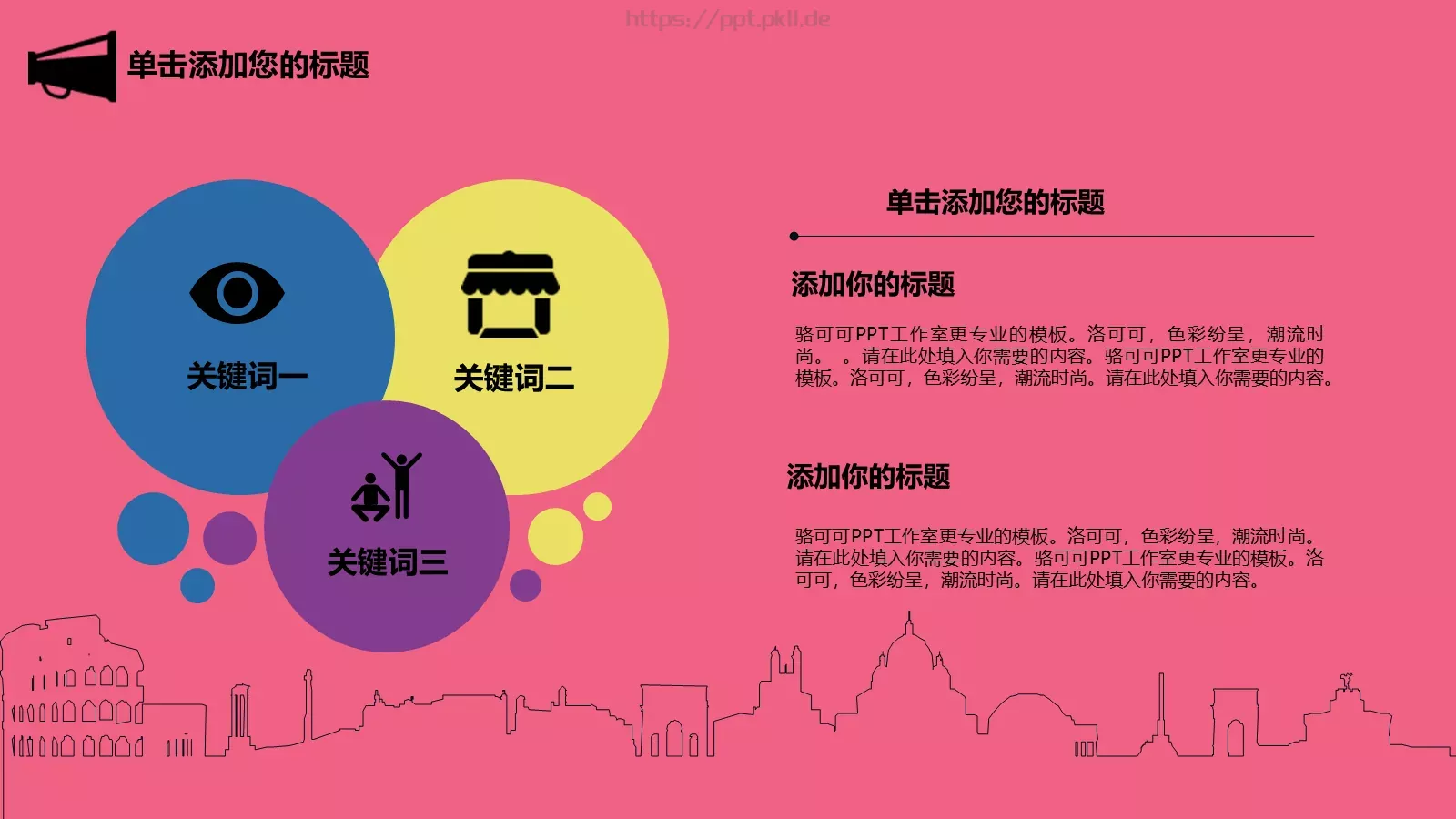 https://ppt.pkll.de

单击添加您的标题

关键词一

关键词二

关键词三

单击添加您的标题

添加你的标题

骆可可PPT工作室更专业的模板。洛可可，色彩纷呈，潮流时尚。 。请在此处填入你需要的内容。骆可可PPT工作室更专业的模板。洛可可，色彩纷呈，潮流时尚。请在此处填入你需要的内容。

添加你的标题

骆可可PPT工作室更专业的模板。洛可可，色彩纷呈，潮流时尚。请在此处填入你需要的内容。骆可可PPT工作室更专业的模板。洛可可，色彩纷呈，潮流时尚。请在此处填入你需要的内容。